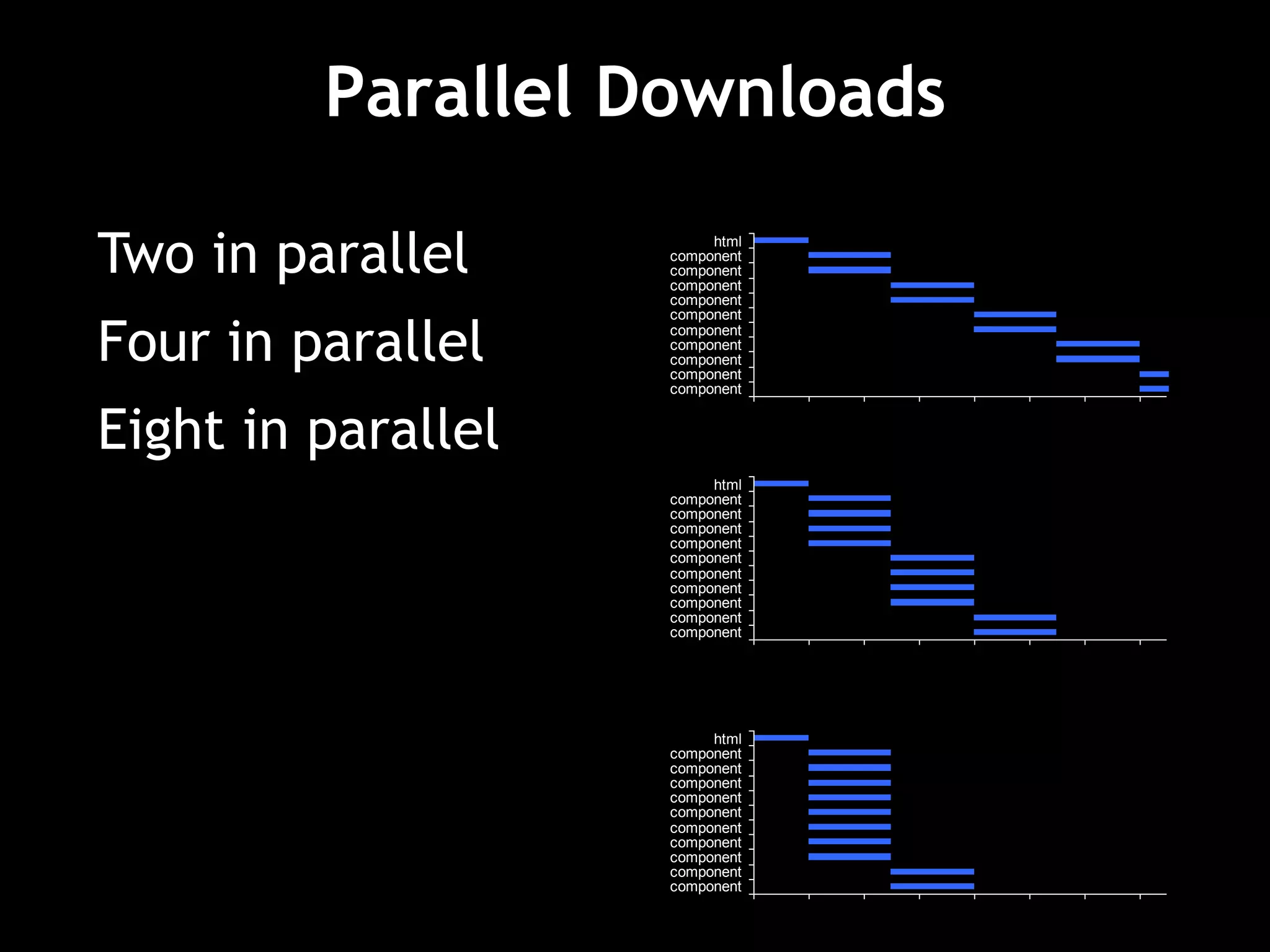 Parallel Downloads

Two in parallel

Four in parallel

Eight in parallel

html
component
component
component
component
component
component
component
component
component
component

html
component
component
component
component
component
component
component
component
component
component

html
component
component
component
component
component
component
component
component
component
component